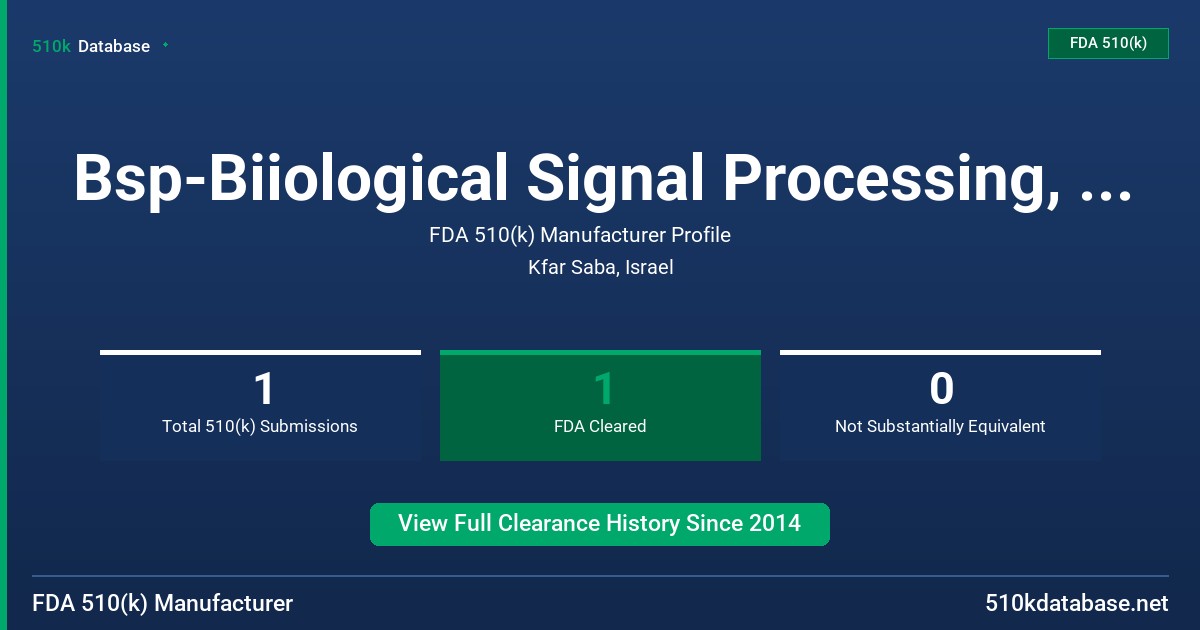 510k Database

FDA 510(k)

Bsp-Biiological Signal Processing, ...

FDA 510(k) Manufacturer Profile

Kfar Saba, Israel

1
Total 510(k) Submissions

1
FDA Cleared

0
Not Substantially Equivalent

View Full Clearance History Since 2014

FDA 510(k) Manufacturer

510kdatabase.net